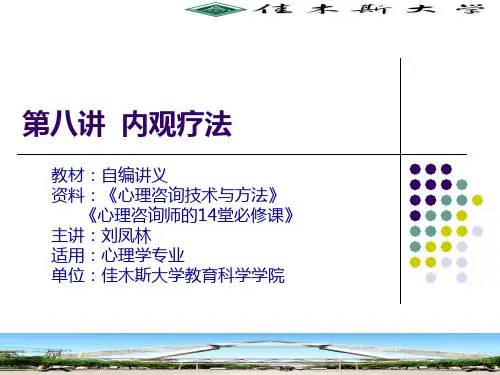 佳木斯大学

第八讲 内观疗法

教材：自编讲义
资料：《心理咨询技术与方法》
《心理咨询师的14堂必修课》
主讲：刘凤林
适用：心理学专业
单位：佳木斯大学教育科学学院